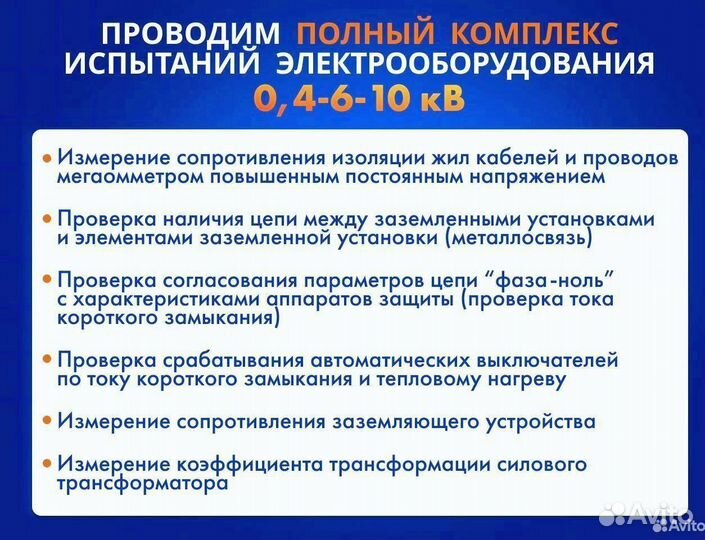 ПРОВОДИМ ПОЛНЫЙ КОМПЛЕКС ИСПЫТАНИЙ ЭЛЕКТРООБОРУДОВАНИЯ 0,4-6-10 кВ

• Измерение сопротивления изоляции жил кабелей и проводов мегаомметром повышенным постоянным напряжением

• Проверка наличия цепи между заземленными установками и элементами заземленной установки (металлосвязь)

• Проверка согласования параметров цепи "фаза-ноль" с характеристиками аппаратов защиты (проверка тока короткого замыкания)

• Проверка срабатывания автоматических выключателей по току короткого замыкания и тепловому нагреву

• Измерение сопротивления заземляющего устройства

• Измерение коэффициента трансформации силового трансформатора

Avito